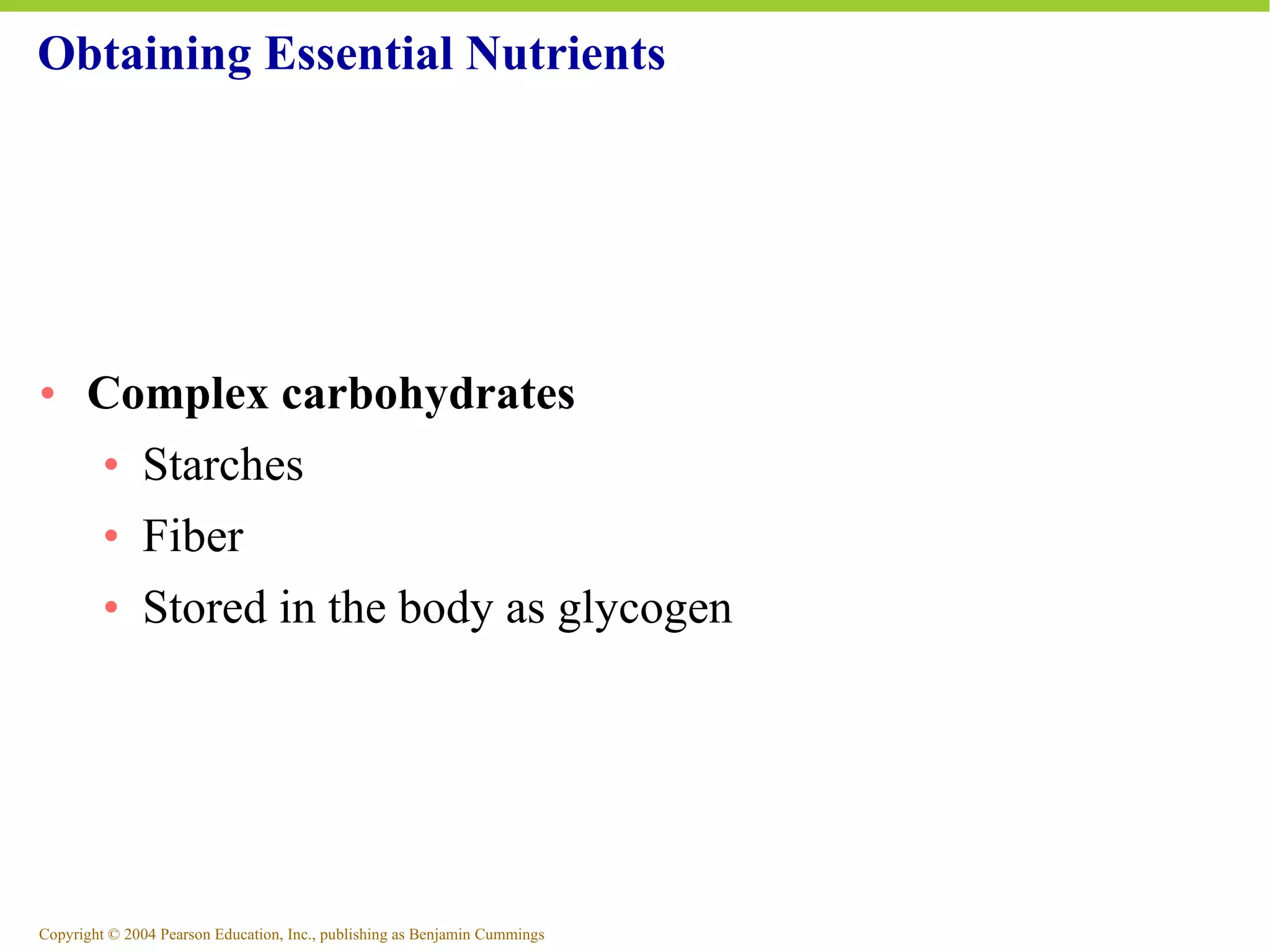 Obtaining Essential Nutrients

• Complex carbohydrates
  • Starches
  • Fiber
  • Stored in the body as glycogen

Copyright © 2004 Pearson Education, Inc., publishing as Benjamin Cummings